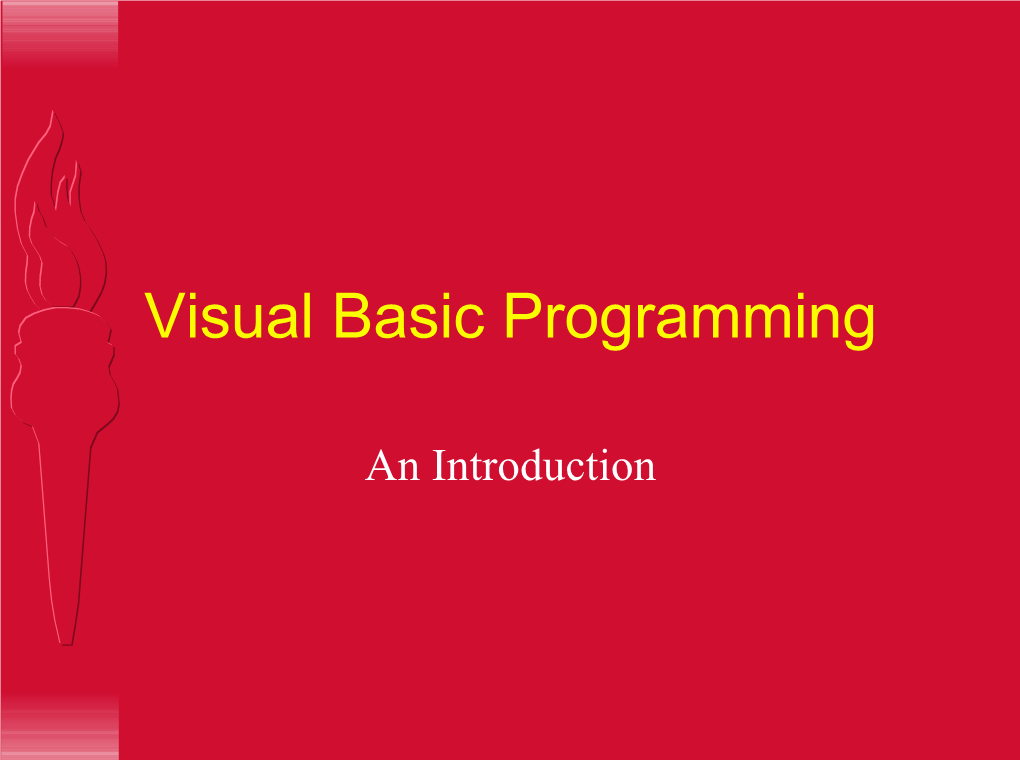 Visual Basic Programming

An Introduction